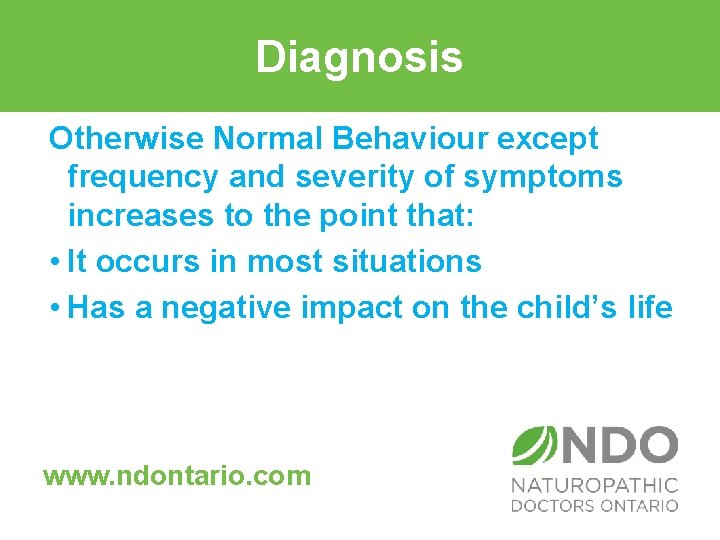 Diagnosis

Otherwise Normal Behaviour except frequency and severity of symptoms increases to the point that:

• It occurs in most situations

• Has a negative impact on the child's life

www.ndontario.com

NDO
NATUROPATHIC
DOCTORS ONTARIO